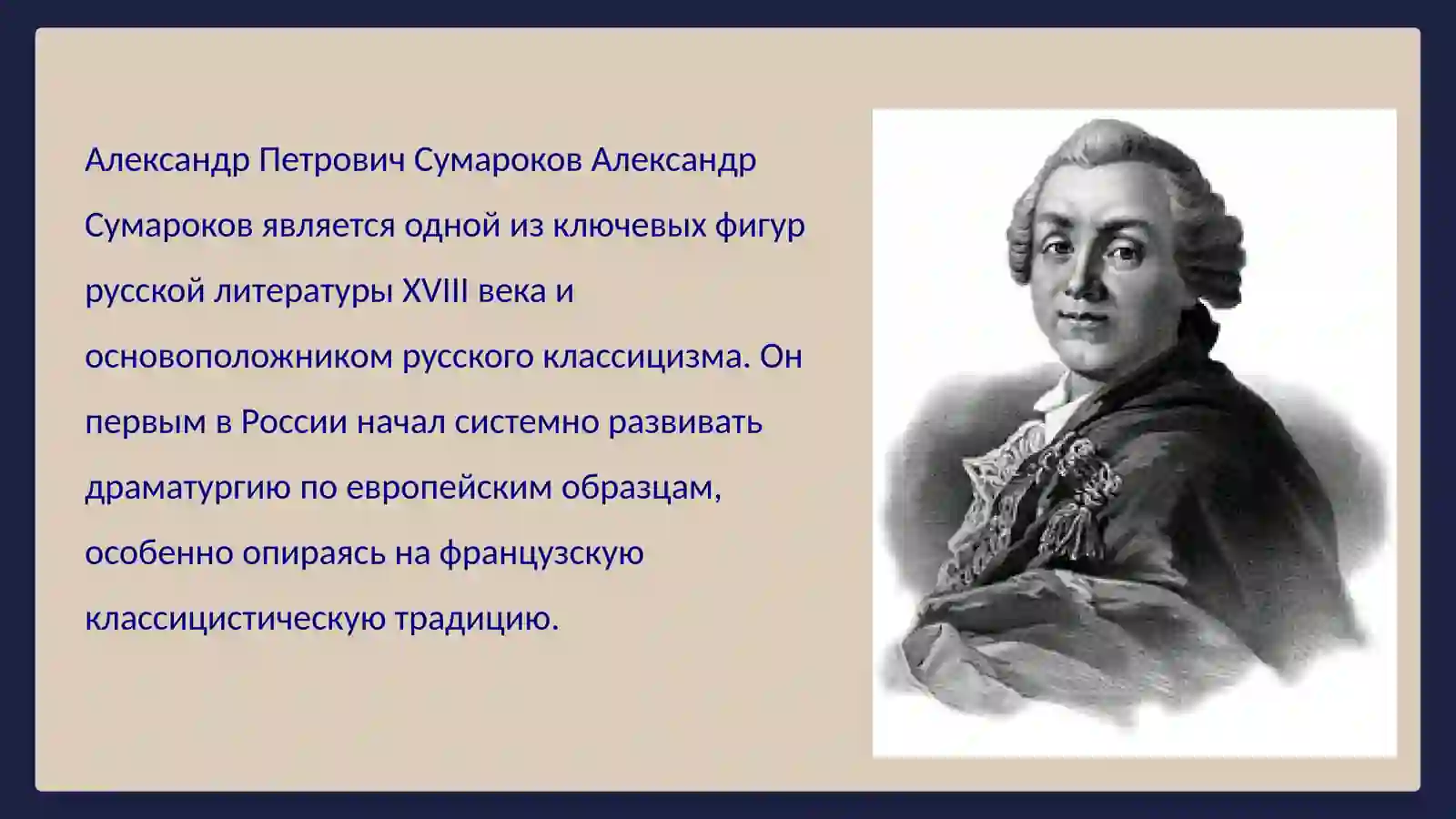 Александр Петрович Сумароков Александр Сумароков является одной из ключевых фигур русской литературы XVIII века и основоположником русского классицизма. Он первым в России начал системно развивать драматургию по европейским образцам, особенно опираясь на французскую классицистическую традицию.